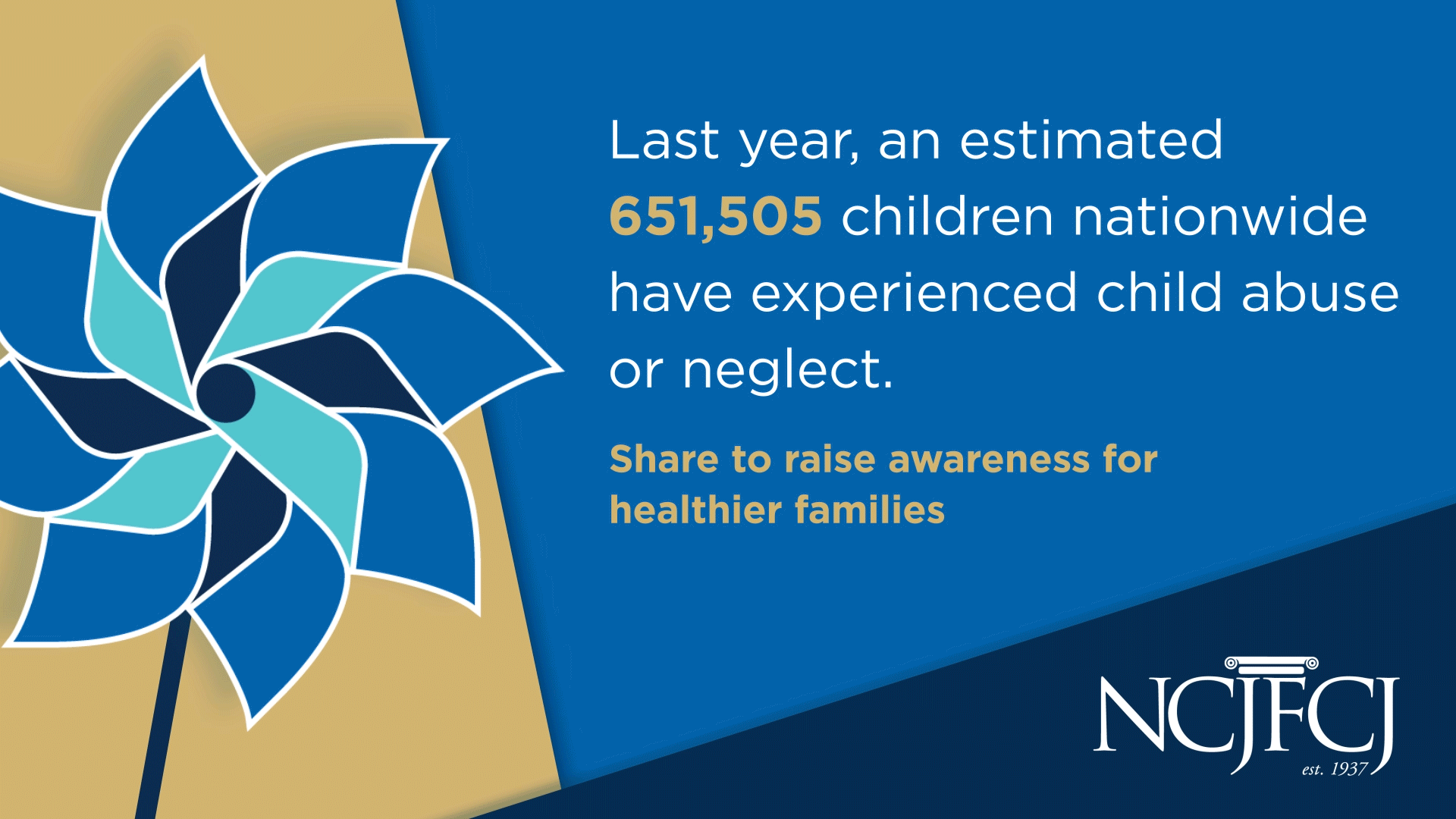 Last year, an estimated 651,505 children nationwide have experienced child abuse or neglect.

Share to raise awareness for healthier families

NCJFCJ
est. 1937